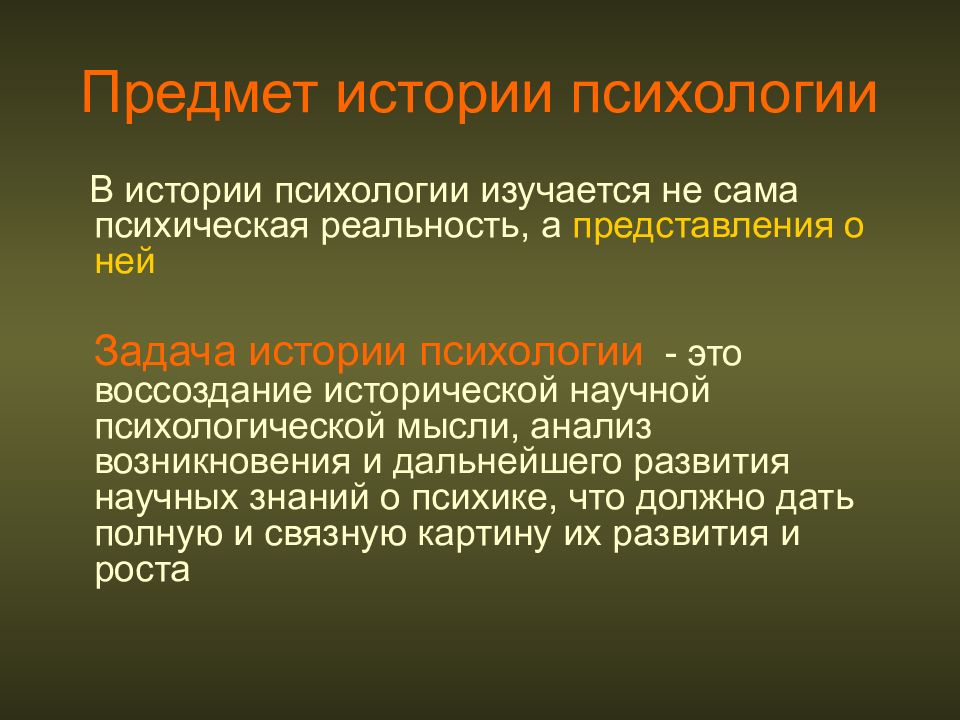 Предмет истории психологии

В истории психологии изучается не сама психическая реальность, а представления о ней

Задача истории психологии - это воссоздание исторической научной психологической мысли, анализ возникновения и дальнейшего развития научных знаний о психике, что должно дать полную и связную картину их развития и роста